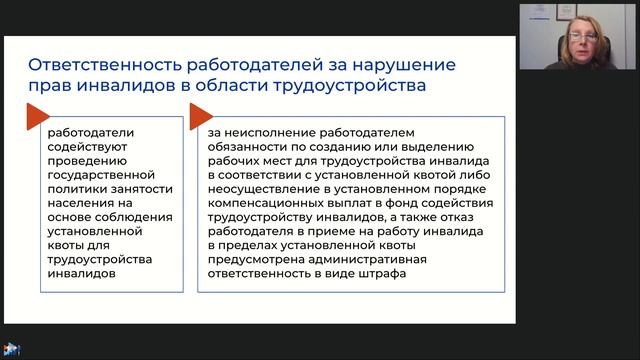 Ответственность работодателей за нарушение прав инвалидов в области трудоустройства

работодатели содействуют проведению государственной политики занятости населения на основе соблюдения установленной квоты для трудоустройства инвалидов

за неисполнение работодателем обязанности по созданию или выделению рабочих мест для трудоустройства инвалида в соответствии с установленной квотой либо неосуществление в установленном порядке компенсационных выплат в фонд содействия трудоустройству инвалидов, а также отказ работодателя в приеме на работу инвалида в пределах установленной квоты предусмотрена административная ответственность в виде штрафа